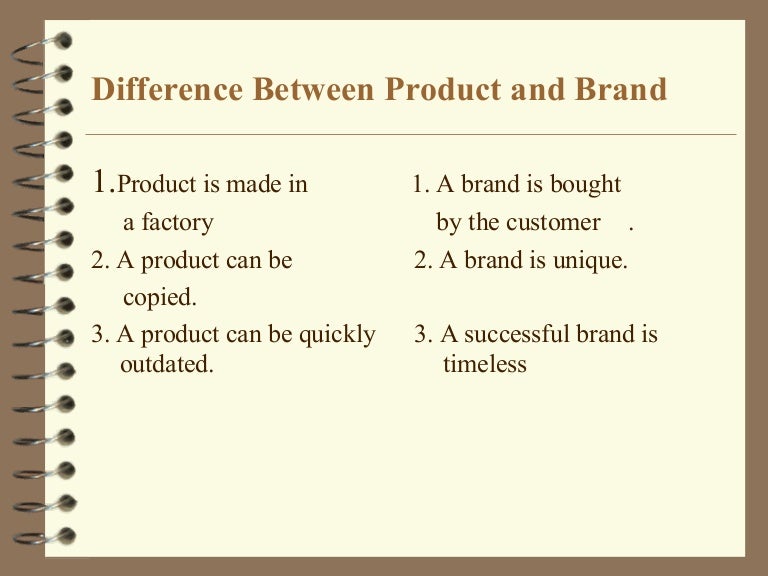 Difference Between Product and Brand

1.Product is made in a factory

2. A product can be copied.

3. A product can be quickly outdated.

1. A brand is bought by the customer .

2. A brand is unique.

3. A successful brand is timeless